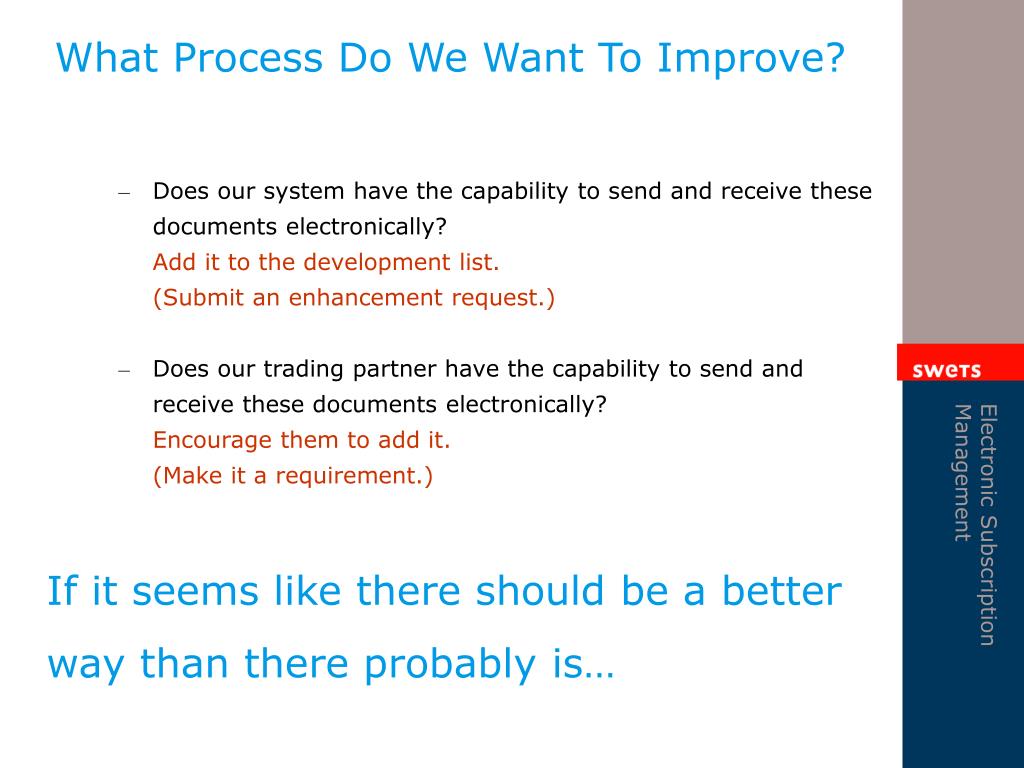 What Process Do We Want To Improve?

– Does our system have the capability to send and receive these documents electronically?
Add it to the development list.
(Submit an enhancement request.)

– Does our trading partner have the capability to send and receive these documents electronically?
Encourage them to add it.
(Make it a requirement.)

If it seems like there should be a better way than there probably is…

swets

Electronic Subscription Management